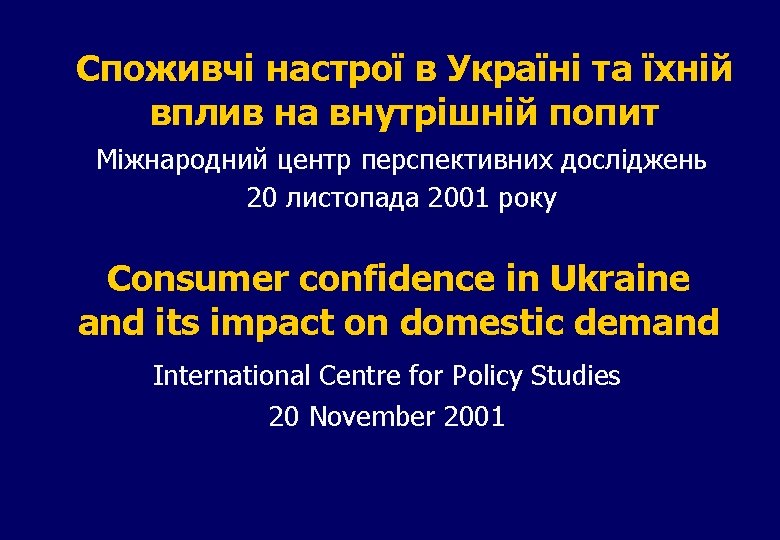 Споживчі настрої в Україні та їхній вплив на внутрішній попит

Міжнародний центр перспективних досліджень
20 листопада 2001 року

Consumer confidence in Ukraine and its impact on domestic demand

International Centre for Policy Studies
20 November 2001